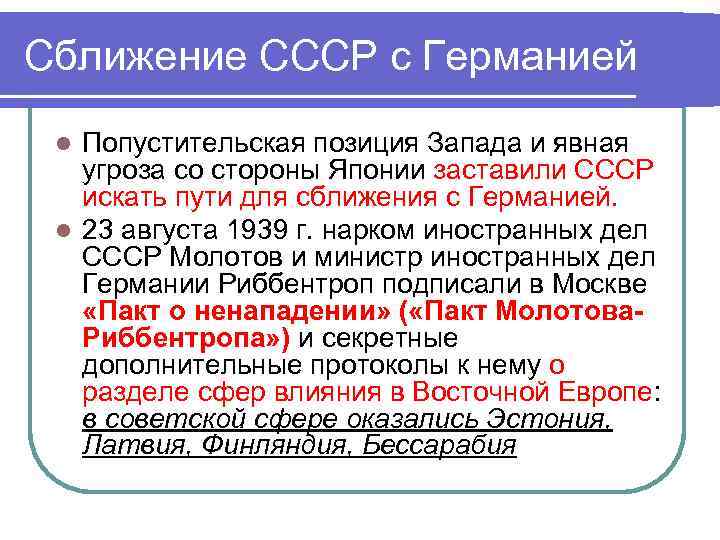 Сближение СССР с Германией

Попустительская позиция Запада и явная угроза со стороны Японии заставили СССР искать пути для сближения с Германией.

23 августа 1939 г. нарком иностранных дел СССР Молотов и министр иностранных дел Германии Риббентроп подписали в Москве «Пакт о ненападении» («Пакт Молотова-Риббентропа») и секретные дополнительные протоколы к нему о разделе сфер влияния в Восточной Европе: в советской сфере оказались Эстония, Латвия, Финляндия, Бессарабия